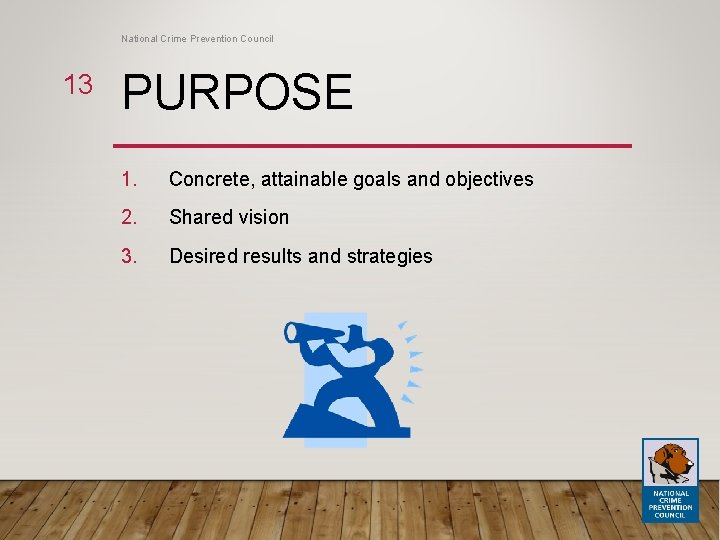 National Crime Prevention Council

13

PURPOSE

1. Concrete, attainable goals and objectives

2. Shared vision

3. Desired results and strategies

NATIONAL CRIME PREVENTION COUNCIL